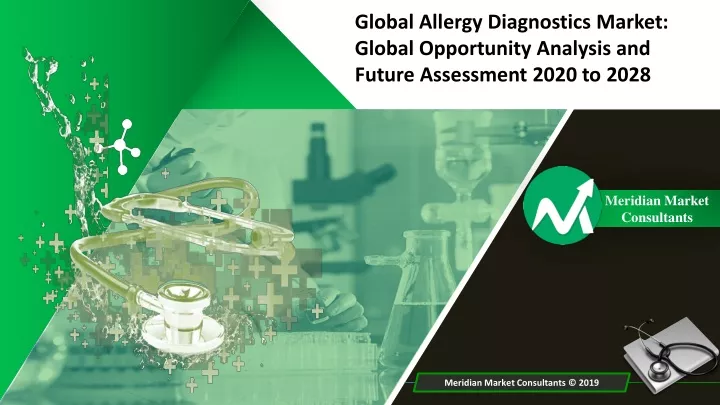 Global Allergy Diagnostics Market: Global Opportunity Analysis and Future Assessment 2020 to 2028

Meridian Market Consultants

Meridian Market Consultants © 2019